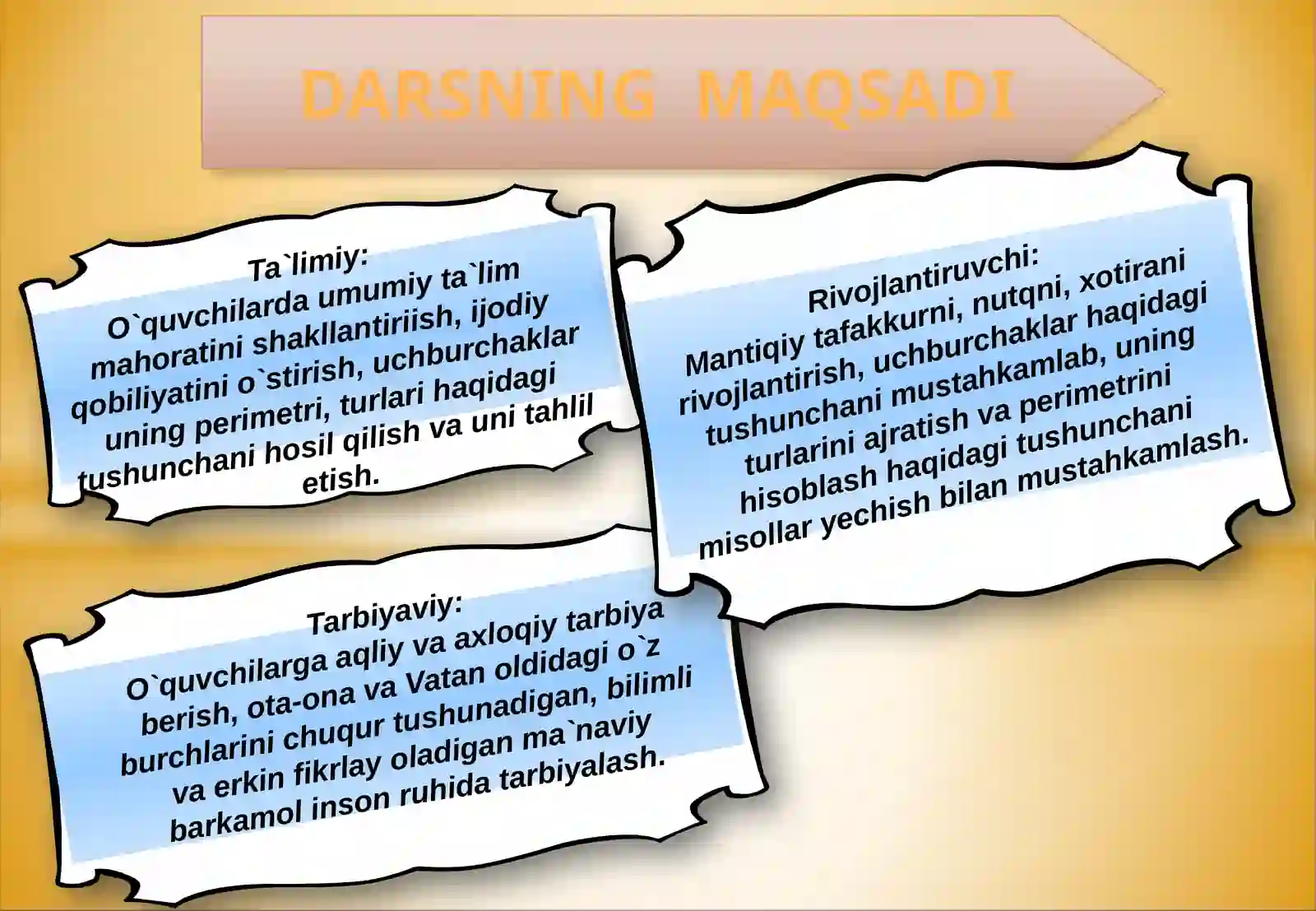 DARSNING MAQSADI

Ta`limiy:
O`quvchilarda umumiy ta`lim mahoratini shakllantiriish, ijodiy qobiliyatini o`stirish, uchburchaklar uning perimetri, turlari haqidagi tushunchani hosil qilish va uni tahlil etish.

Rivojlantiruvchi:
Mantiqiy tafakkurni, nutqni, xotirani rivojlantirish, uchburchaklar haqidagi tushunchani mustahkamlab, uning turlarini ajratish va perimetrini hisoblash haqidagi tushunchani misollar yechish bilan mustahkamlash.

Tarbiyaviy:
O`quvchilarga aqliy va axloqiy tarbiya berish, ota-ona va Vatan oldidagi o`z burchlarini chuqur tushunadigan, bilimli va erkin fikrlay oladigan ma`naviy barkamol inson ruhida tarbiyalash.